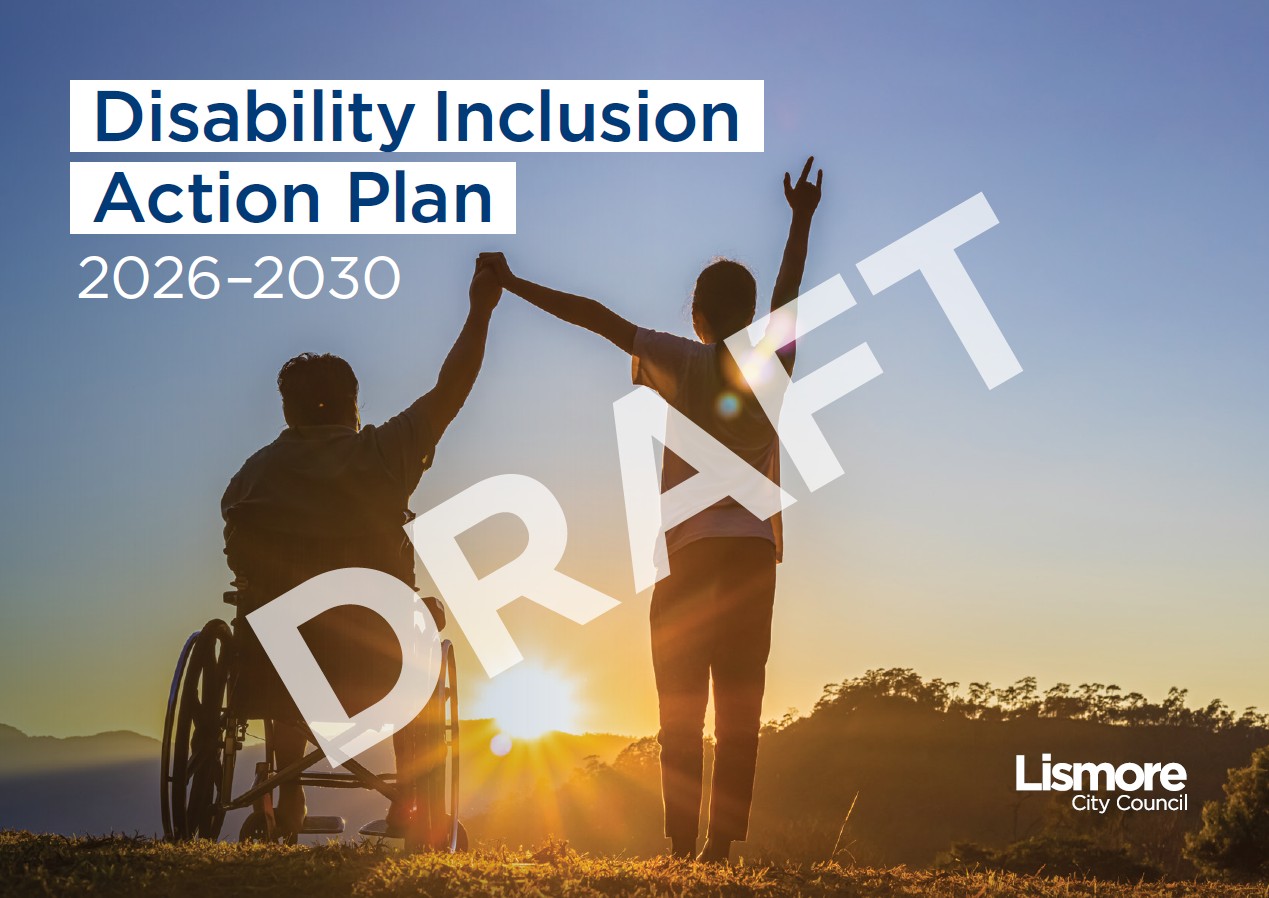 Disability Inclusion Action Plan
2026–2030

DRAFT

Lismore
City Council